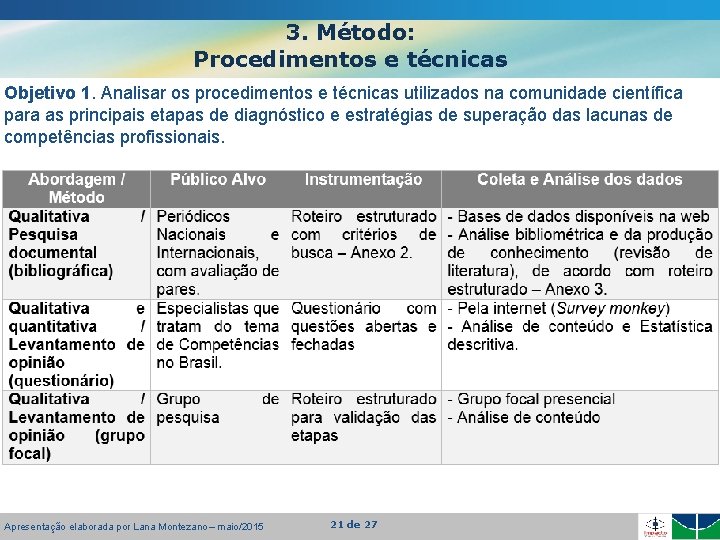 3. Método:
Procedimentos e técnicas

Objetivo 1. Analisar os procedimentos e técnicas utilizados na comunidade científica para as principais etapas de diagnóstico e estratégias de superação das lacunas de competências profissionais.

| Abordagem / Método | Público Alvo | Instrumentação | Coleta e Análise dos dados |
|---|---|---|---|
| Qualitativa / Pesquisa documental (bibliográfica) | Periódicos Nacionais e Internacionais, com avaliação de pares. | Roteiro estruturado com critérios de busca – Anexo 2. | - Bases de dados disponíveis na web - Análise bibliométrica e da produção de conhecimento (revisão de literatura), de acordo com roteiro estruturado – Anexo 3. |
| Qualitativa e quantitativa / Levantamento de opinião (questionário) | Especialistas que tratam do tema de Competências no Brasil. | Questionário com questões abertas e fechadas | - Pela internet (Survey monkey) - Análise de conteúdo e Estatística descritiva. |
| Qualitativa / Levantamento de opinião (grupo focal) | Grupo de pesquisa | Roteiro estruturado para validação das etapas | - Grupo focal presencial - Análise de conteúdo |

Apresentação elaborada por Lana Montezano – maio/2015
21 de 27